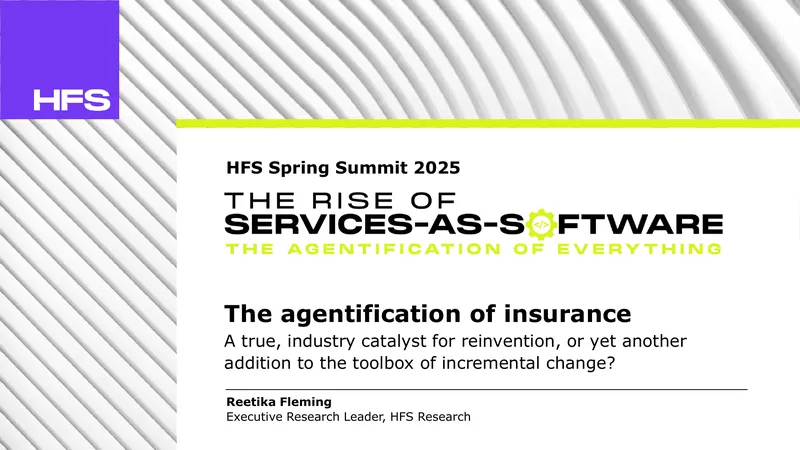 HFS

HFS Spring Summit 2025

THE RISE OF
SERVICES-AS-SOFTWARE
THE AGENTIFICATION OF EVERYTHING

The agentification of insurance

A true, industry catalyst for reinvention, or yet another addition to the toolbox of incremental change?

Reetika Fleming
Executive Research Leader, HFS Research